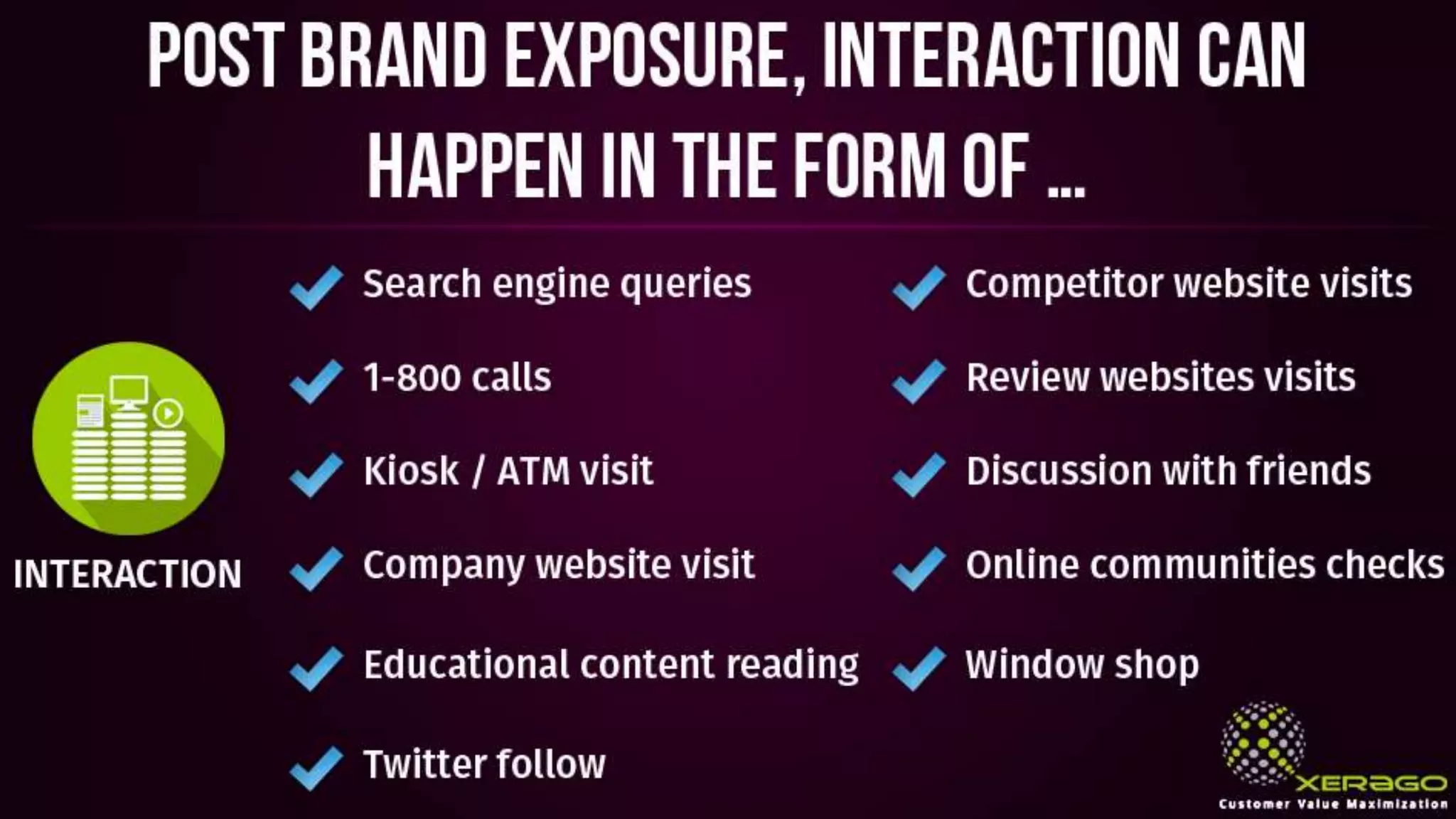 POST BRAND EXPOSURE, INTERACTION CAN HAPPEN IN THE FORM OF ...

INTERACTION

Search engine queries

1-800 calls

Kiosk / ATM visit

Company website visit

Educational content reading

Twitter follow

Competitor website visits

Review websites visits

Discussion with friends

Online communities checks

Window shop

XERAGO
Customer Value Maximization